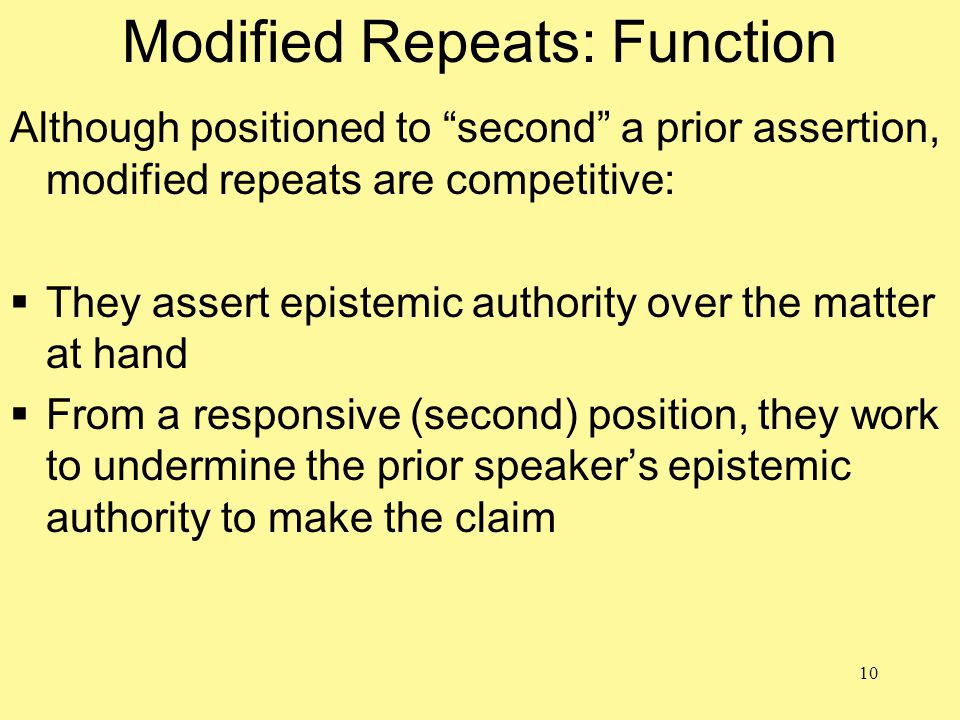 Modified Repeats: Function

Although positioned to “second” a prior assertion, modified repeats are competitive:

▪ They assert epistemic authority over the matter at hand
▪ From a responsive (second) position, they work to undermine the prior speaker’s epistemic authority to make the claim

10